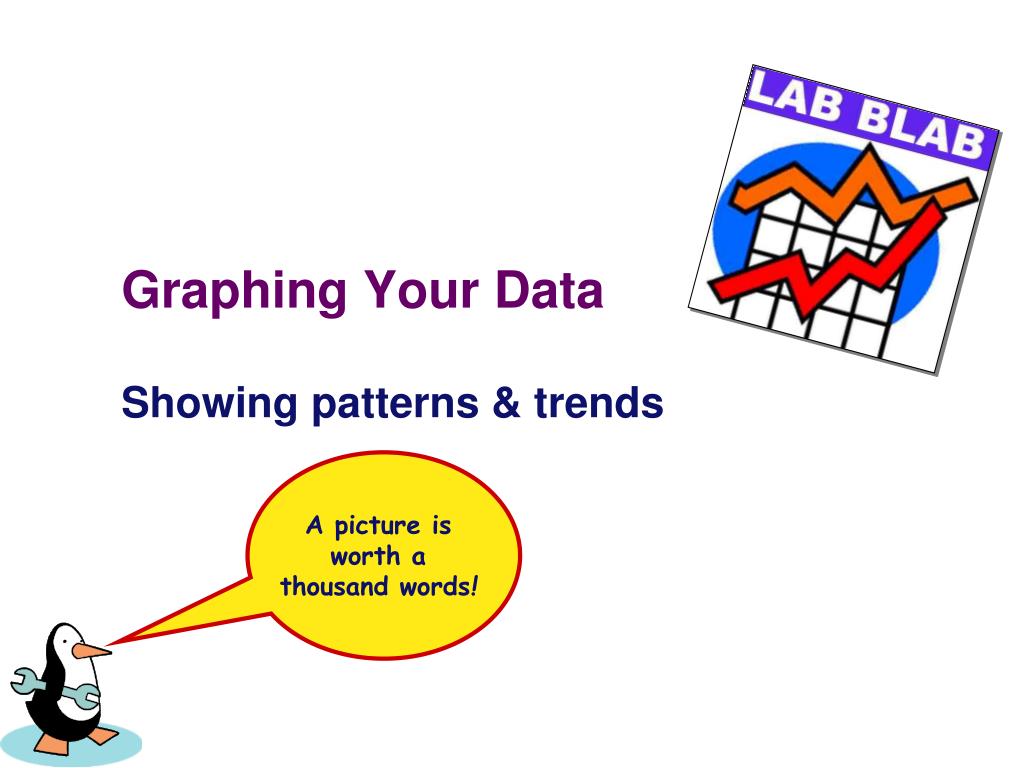 LAB BLAB

Graphing Your Data

Showing patterns & trends

A picture is worth a thousand words!